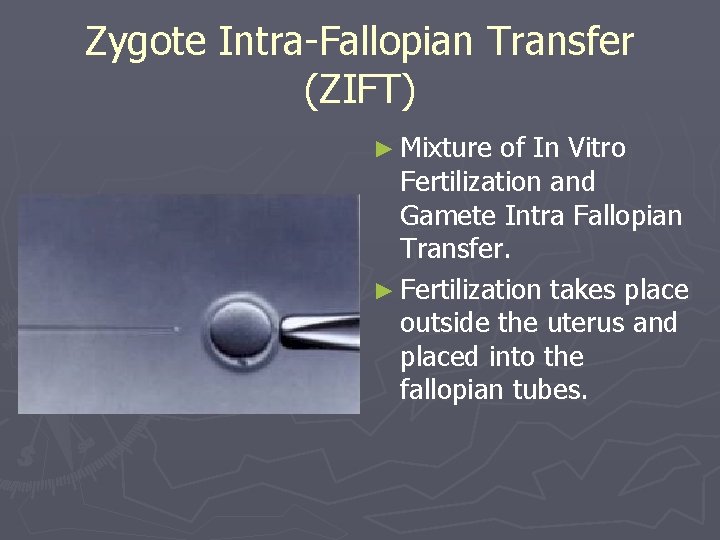 Zygote Intra-Fallopian Transfer (ZIFT)

► Mixture of In Vitro Fertilization and Gamete Intra Fallopian Transfer.

► Fertilization takes place outside the uterus and placed into the fallopian tubes.